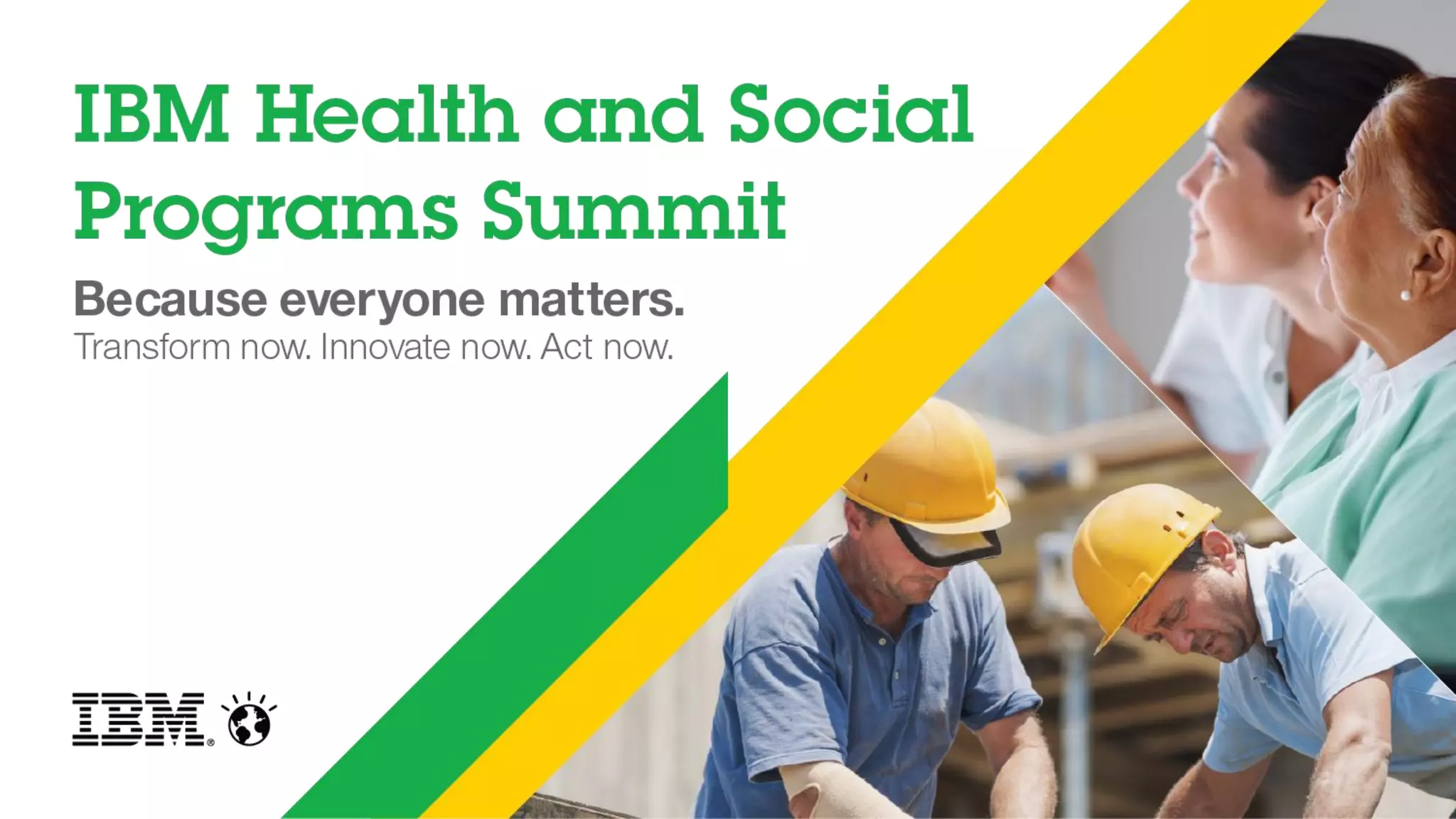 IBM Health and Social Programs Summit

Because everyone matters.

Transform now. Innovate now. Act now.

IBM®